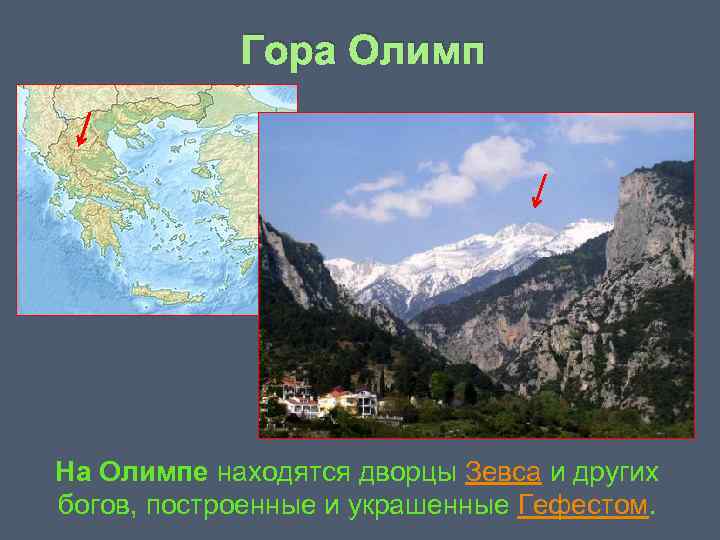 Гора Олимп

На Олимпе находятся дворцы Зевса и других богов, построенные и украшенные Гефестом.